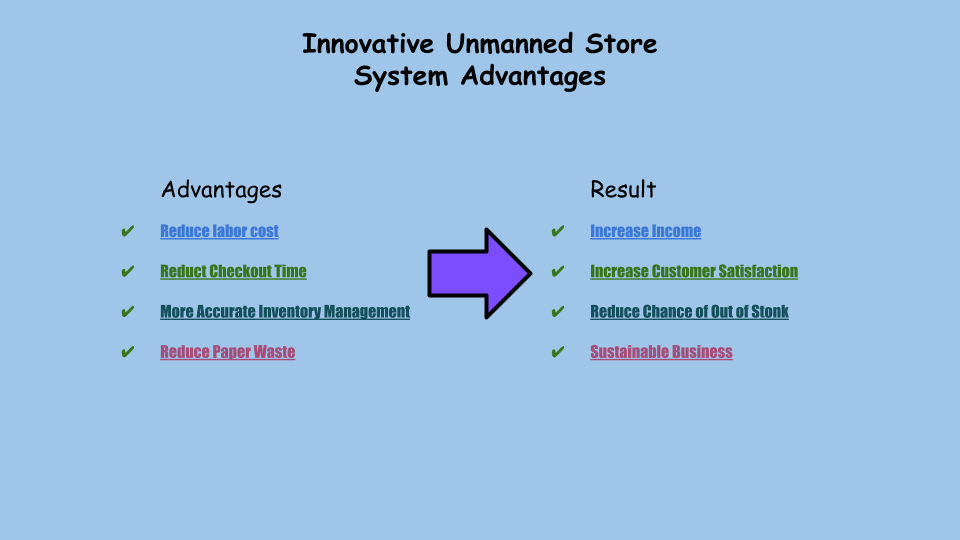 Innovative Unmanned Store System Advantages

Advantages

✔ Reduce labor cost

✔ Reduct Checkout Time

✔ More Accurate Inventory Management

✔ Reduce Paper Waste

Result

✔ Increase Income

✔ Increase Customer Satisfaction

✔ Reduce Chance of Out of Stonk

✔ Sustainable Business